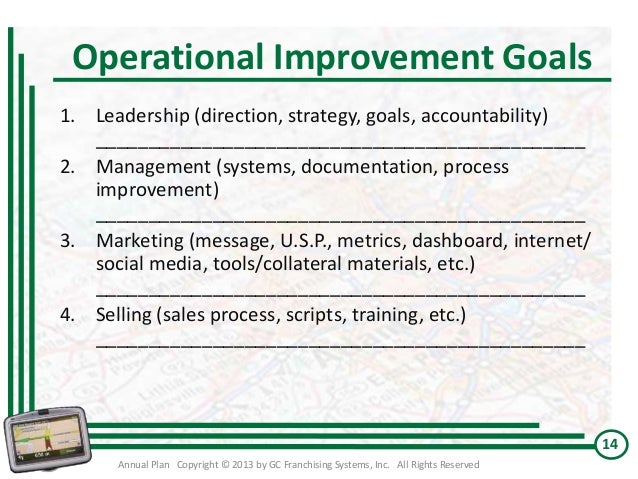 Operational Improvement Goals

1. Leadership (direction, strategy, goals, accountability) ___________________________________________

2. Management (systems, documentation, process improvement) ___________________________________________

3. Marketing (message, U.S.P., metrics, dashboard, internet/ social media, tools/collateral materials, etc.) ___________________________________________

4. Selling (sales process, scripts, training, etc.) ___________________________________________

14

Annual Plan Copyright © 2013 by GC Franchising Systems, Inc. All Rights Reserved